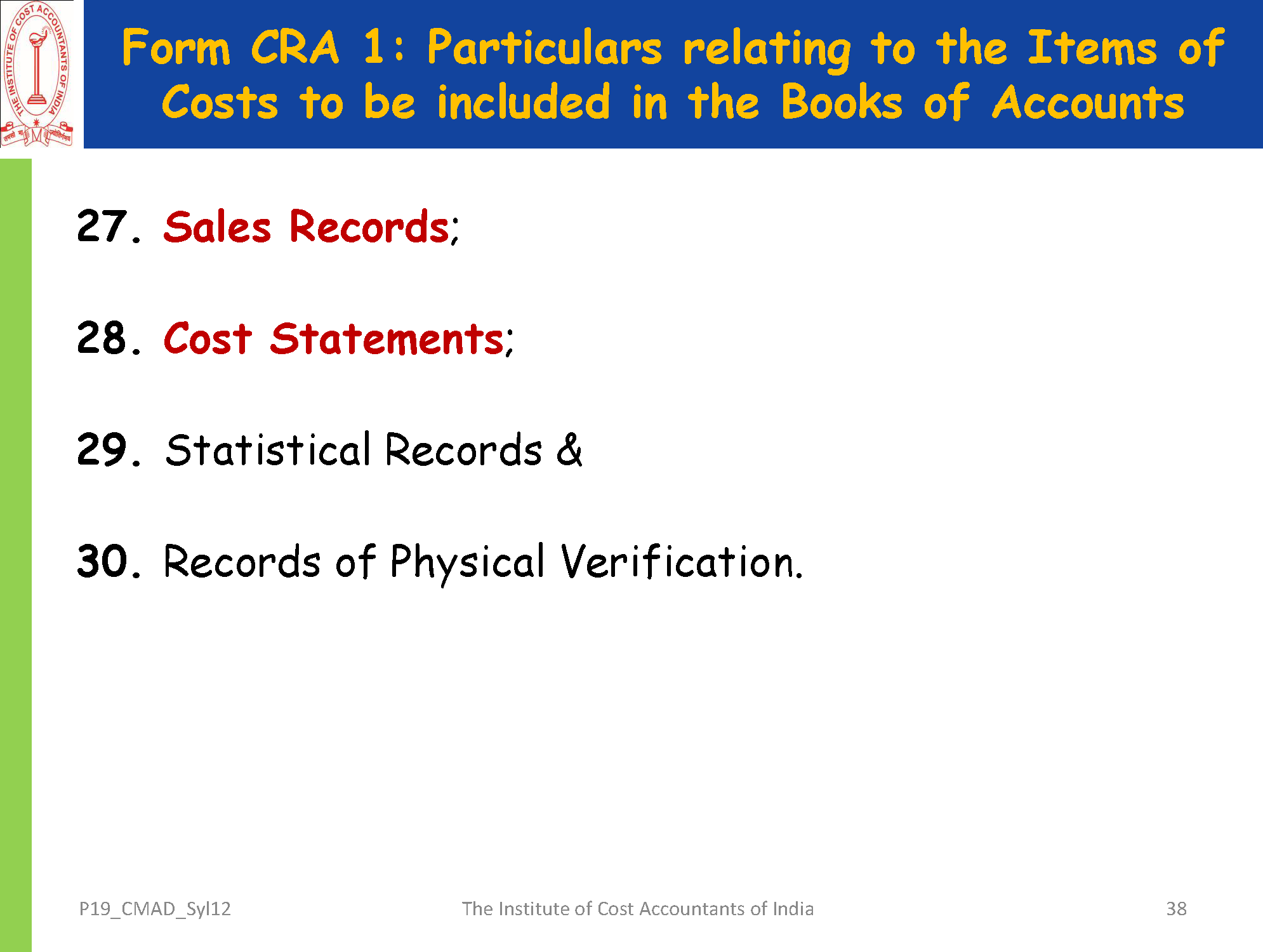 THE INSTITUTE OF COST ACCOUNTANTS OF INDIA

Form CRA 1: Particulars relating to the Items of Costs to be included in the Books of Accounts

27. Sales Records;

28. Cost Statements;

29. Statistical Records &

30. Records of Physical Verification.

P19_CMAD_Syl12

The Institute of Cost Accountants of India

38